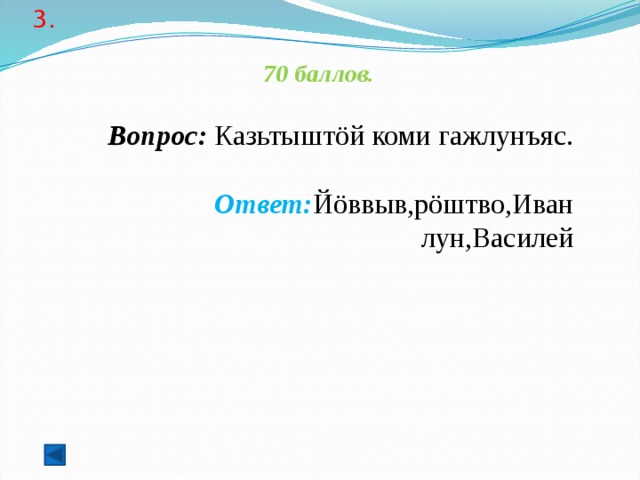 3.

70 баллов.

Вопрос: Казьтыштӧй коми гажлунъяс.

Ответ:Йӧввыв,рӧштво,Иван лун,Василей